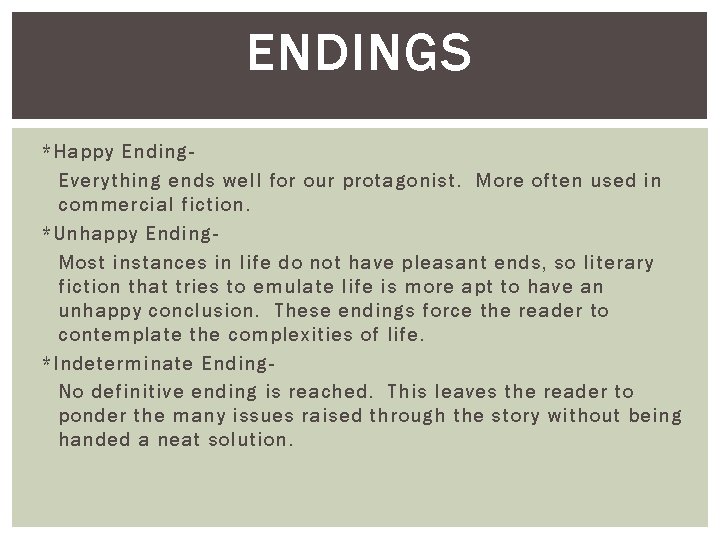 ENDINGS

*Happy Ending-

Everything ends well for our protagonist. More often used in commercial fiction.

*Unhappy Ending-

Most instances in life do not have pleasant ends, so literary fiction that tries to emulate life is more apt to have an unhappy conclusion. These endings force the reader to contemplate the complexities of life.

*Indeterminate Ending-

No definitive ending is reached. This leaves the reader to ponder the many issues raised through the story without being handed a neat solution.